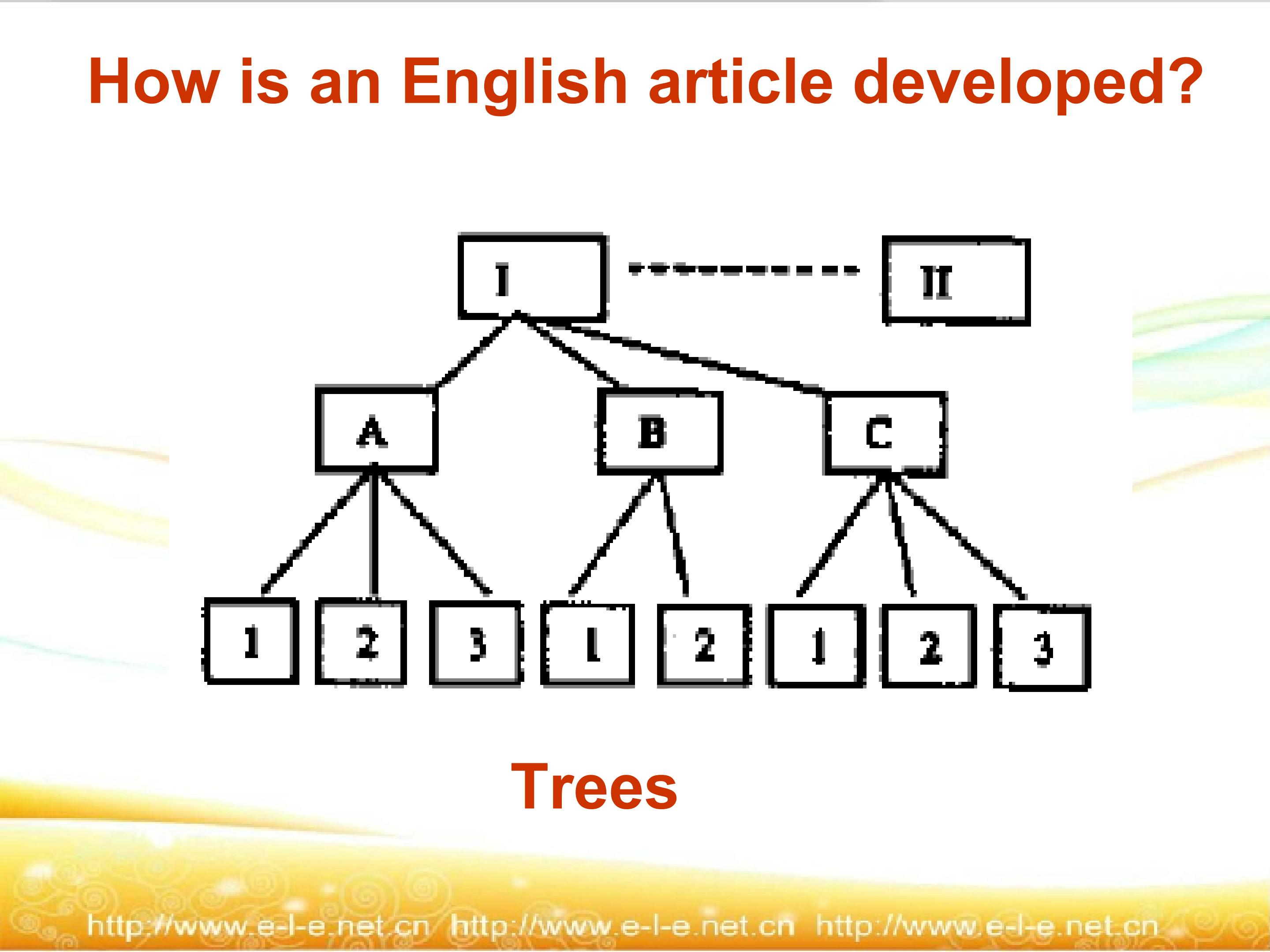 How is an English article developed?

I

II

A

B

C

1

2

3

1

2

1

2

3

Trees

http://www.e-l-e.net.cn http://www.e-l-e.net.cn http://www.e-l-e.net.cn